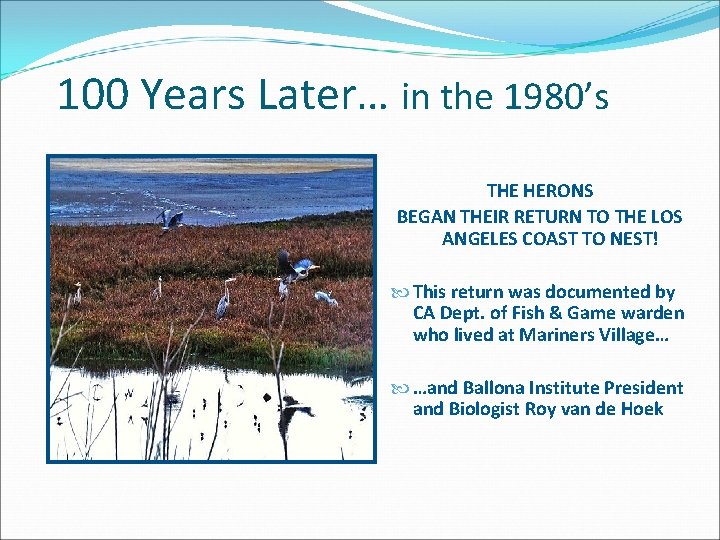 100 Years Later… in the 1980’s

THE HERONS
BEGAN THEIR RETURN TO THE LOS ANGELES COAST TO NEST!

This return was documented by CA Dept. of Fish & Game warden who lived at Mariners Village…

…and Ballona Institute President and Biologist Roy van de Hoek